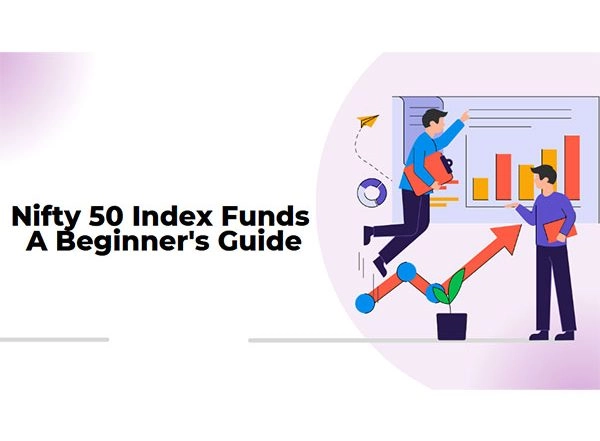 Nifty 50 Index Funds
A Beginner's Guide